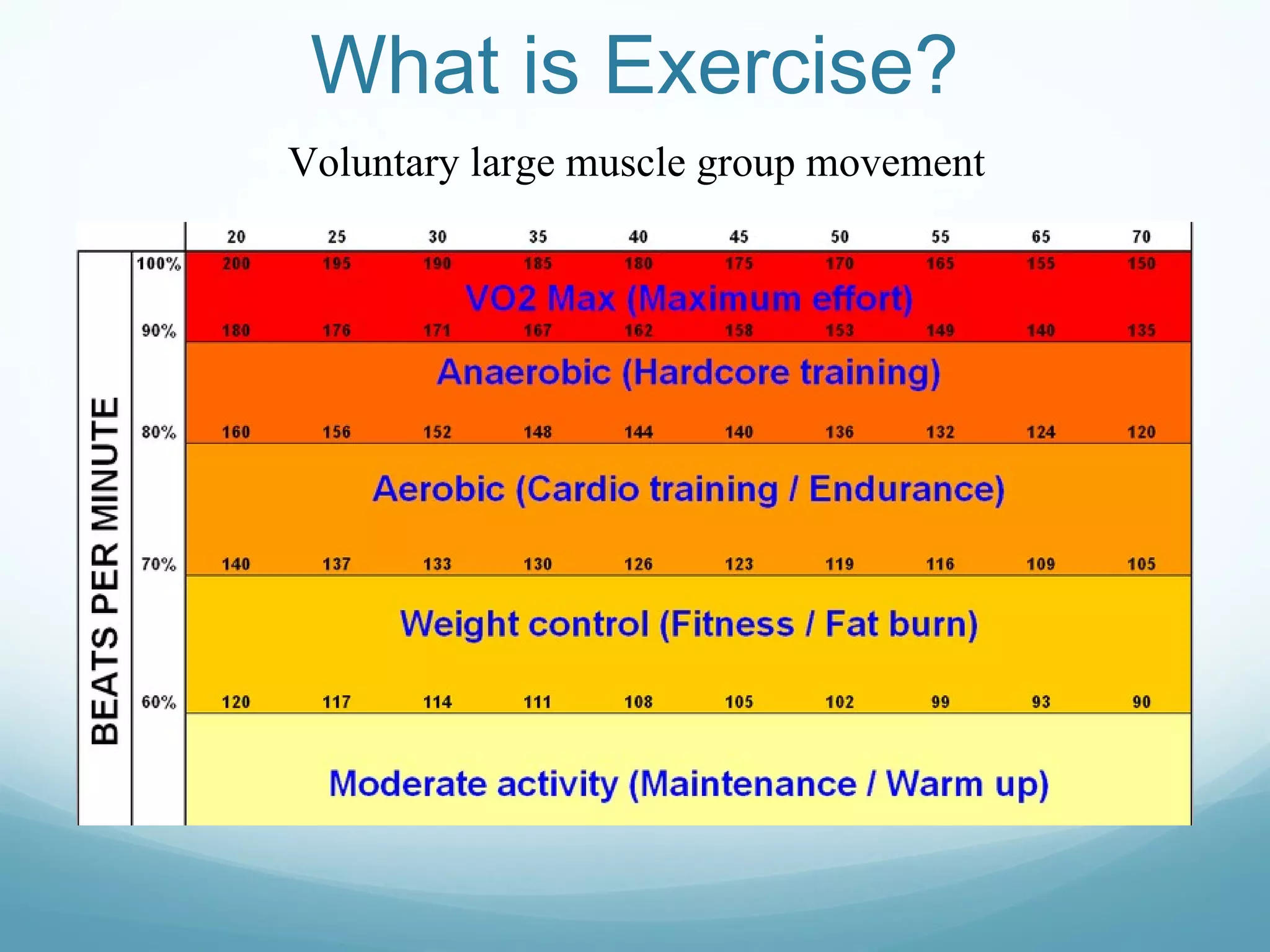 What is Exercise?

Voluntary large muscle group movement

BEATS PER MINUTE

| | 20 | 25 | 30 | 35 | 40 | 45 | 50 | 55 | 65 | 70 |
|---|---|---|---|---|---|---|---|---|---|---|
| 100% | 200 | 195 | 190 | 185 | 180 | 175 | 170 | 165 | 155 | 150 |
| | VO2 Max (Maximum effort) | | | | | | | | | |
| 90% | 180 | 176 | 171 | 167 | 162 | 158 | 153 | 149 | 140 | 135 |
| | Anaerobic (Hardcore training) | | | | | | | | | |
| 80% | 160 | 156 | 152 | 148 | 144 | 140 | 136 | 132 | 124 | 120 |
| | Aerobic (Cardio training / Endurance) | | | | | | | | | |
| 70% | 140 | 137 | 133 | 130 | 126 | 123 | 119 | 116 | 109 | 105 |
| | Weight control (Fitness / Fat burn) | | | | | | | | | |
| 60% | 120 | 117 | 114 | 111 | 108 | 105 | 102 | 99 | 93 | 90 |
| | Moderate activity (Maintenance / Warm up) | | | | | | | | | |